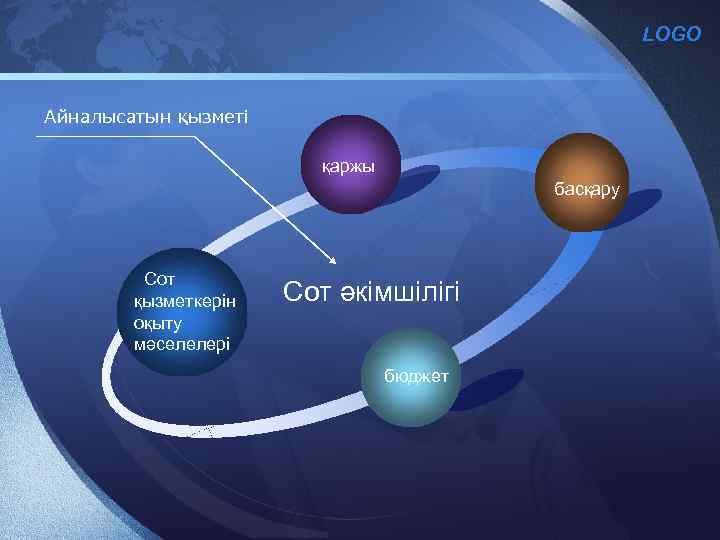 LOGO

Айналысатын қызметі

қаржы

басқару

Сот қызметкерін оқыту мәселелері

Сот әкімшілігі

бюджет